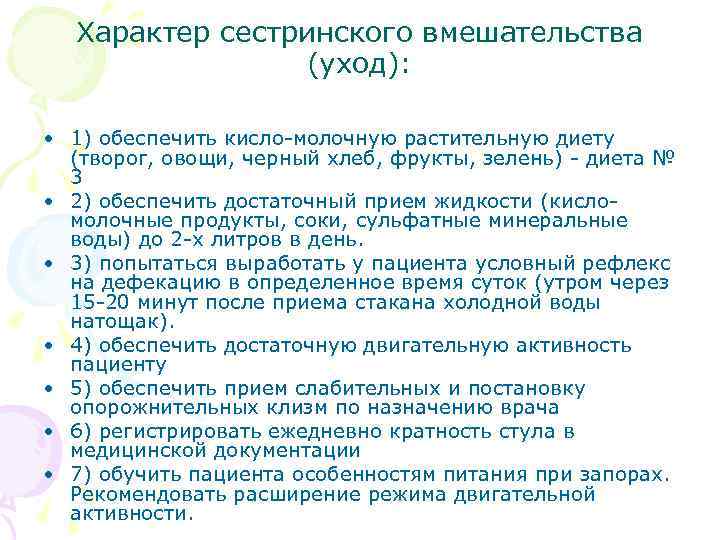 Характер сестринского вмешательства (уход):

• 1) обеспечить кисло-молочную растительную диету (творог, овощи, черный хлеб, фрукты, зелень) - диета № 3
• 2) обеспечить достаточный прием жидкости (кисло-молочные продукты, соки, сульфатные минеральные воды) до 2-х литров в день.
• 3) попытаться выработать у пациента условный рефлекс на дефекацию в определенное время суток (утром через 15-20 минут после приема стакана холодной воды натощак).
• 4) обеспечить достаточную двигательную активность пациенту
• 5) обеспечить прием слабительных и постановку опорожнительных клизм по назначению врача
• 6) регистрировать ежедневно кратность стула в медицинской документации
• 7) обучить пациента особенностям питания при запорах. Рекомендовать расширение режима двигательной активности.